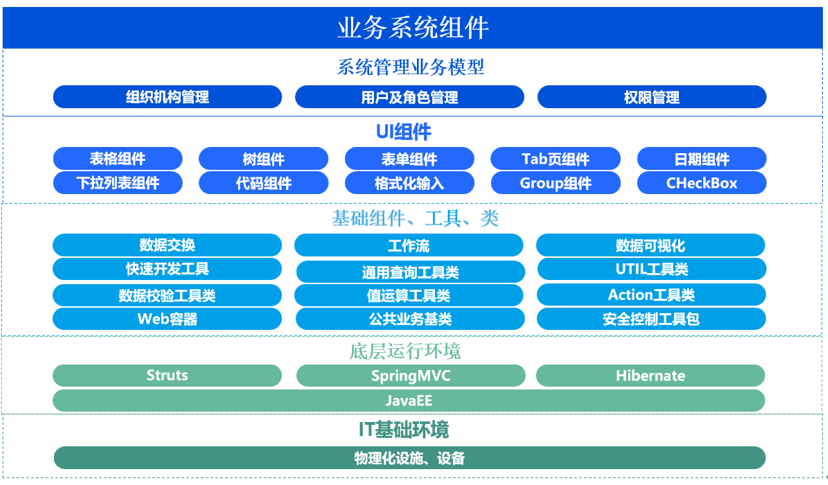 业务系统组件

系统管理业务模型

组织机构管理
用户及角色管理
权限管理

UI组件

表格组件
树组件
表单组件
Tab页组件
日期组件
下拉列表组件
代码组件
格式化输入
Group组件
CHeckBox

基础组件、工具、类

数据交换
工作流
数据可视化
快速开发工具
通用查询工具类
UTIL工具类
数据校验工具类
值运算工具类
Action工具类
Web容器
公共业务基类
安全控制工具包

底层运行环境

Struts
SpringMVC
Hibernate
JavaEE

IT基础环境

物理化设施、设备